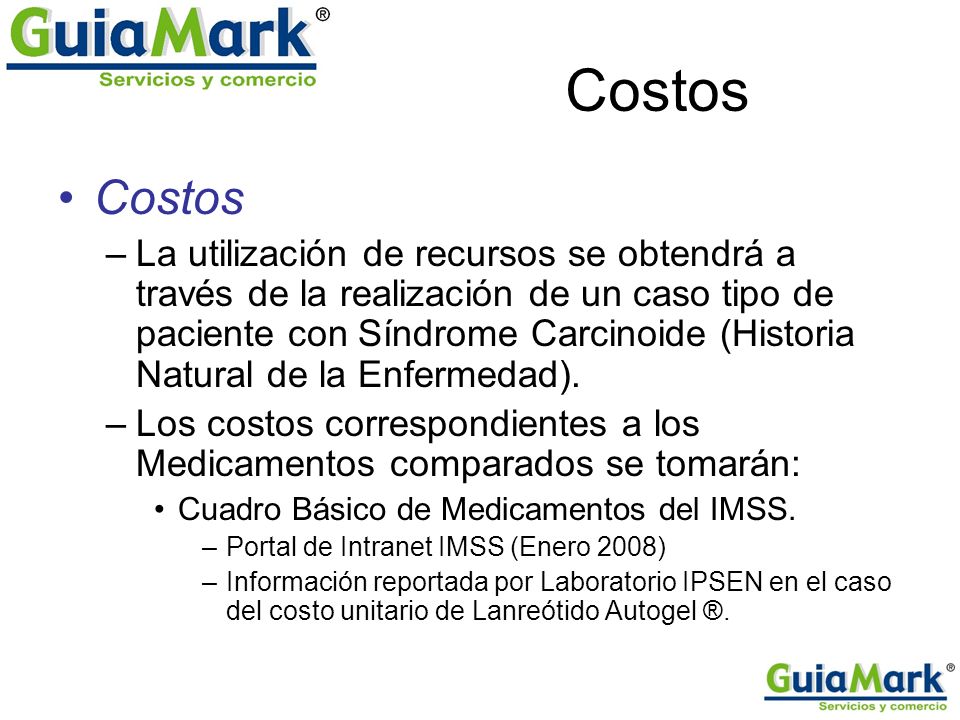 GuiaMark®
Servicios y comercio

Costos

• Costos
– La utilización de recursos se obtendrá a través de la realización de un caso tipo de paciente con Síndrome Carcinoide (Historia Natural de la Enfermedad).
– Los costos correspondientes a los Medicamentos comparados se tomarán:
• Cuadro Básico de Medicamentos del IMSS.
– Portal de Intranet IMSS (Enero 2008)
– Información reportada por Laboratorio IPSEN en el caso del costo unitario de Lanreótido Autogel ®.

GuiaMark®
Servicios y comercio